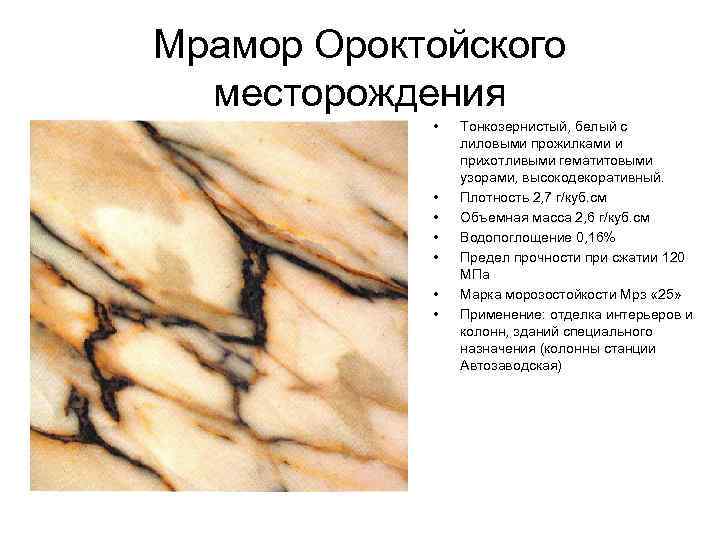 Мрамор Ороктойского месторождения

• Тонкозернистый, белый с лиловыми прожилками и прихотливыми гематитовыми узорами, высокодекоративный.
• Плотность 2,7 г/куб.см
• Объемная масса 2,6 г/куб.см
• Водопоглощение 0,16%
• Предел прочности при сжатии 120 МПа
• Марка морозостойкости Мрз «25»
• Применение: отделка интерьеров и колонн, зданий специального назначения (колонны станции Автозаводская)